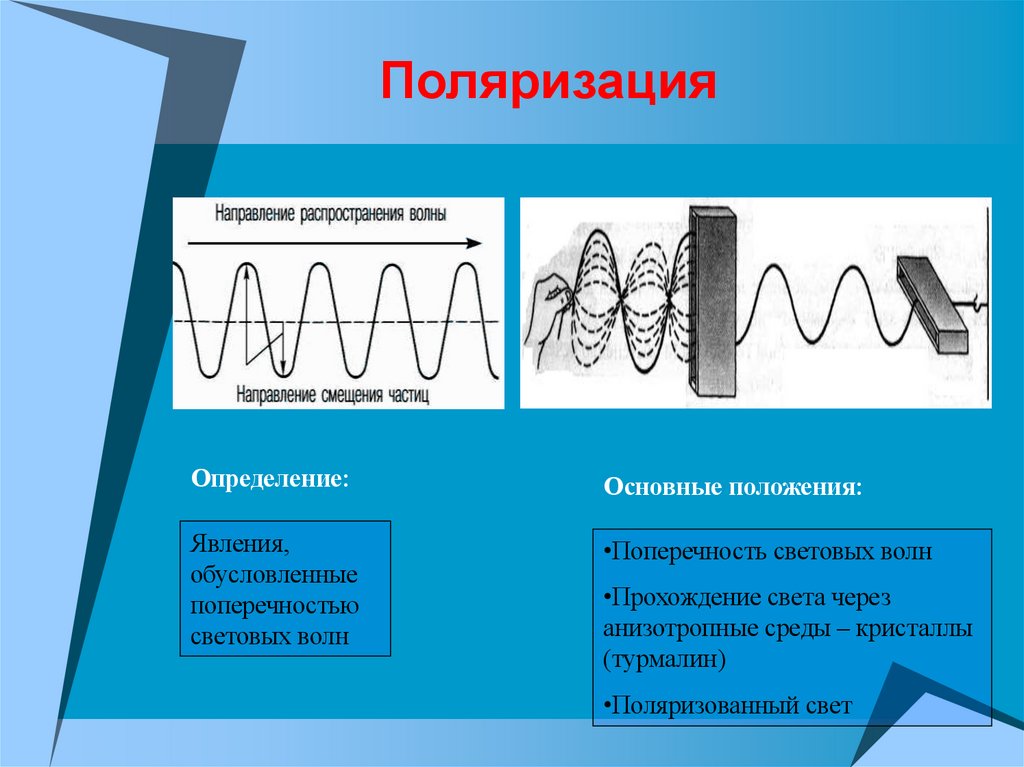 Поляризация

Направление распространения волны

Направление смещения частиц

Определение:

Явления, обусловленные поперечностью световых волн

Основные положения:

•Поперечность световых волн

•Прохождение света через анизотропные среды – кристаллы (турмалин)

•Поляризованный свет